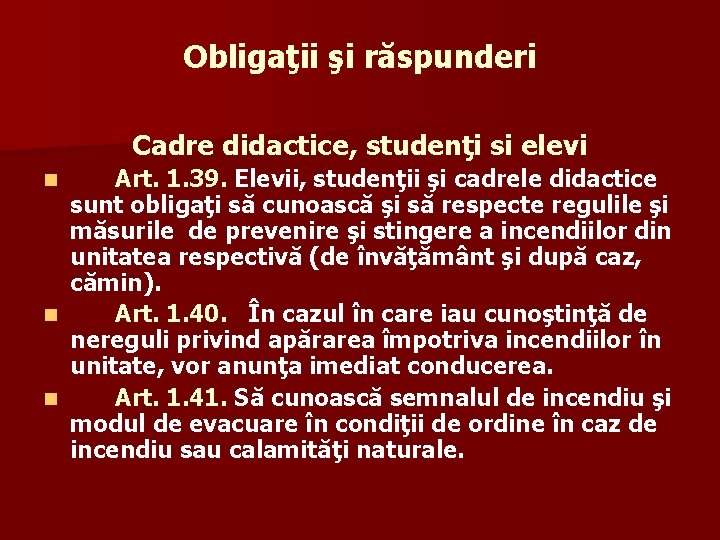 Obligaţii şi răspunderi

Cadre didactice, studenţi si elevi

Art. 1.39. Elevii, studenţii şi cadrele didactice sunt obligaţi să cunoască şi să respecte regulile şi măsurile de prevenire şi stingere a incendiilor din unitatea respectivă (de învăţământ şi după caz, cămin).

Art. 1.40. În cazul în care iau cunoştinţă de nereguli privind apărarea împotriva incendiilor în unitate, vor anunţa imediat conducerea.

Art. 1.41. Să cunoască semnalul de incendiu şi modul de evacuare în condiţii de ordine în caz de incendiu sau calamităţi naturale.